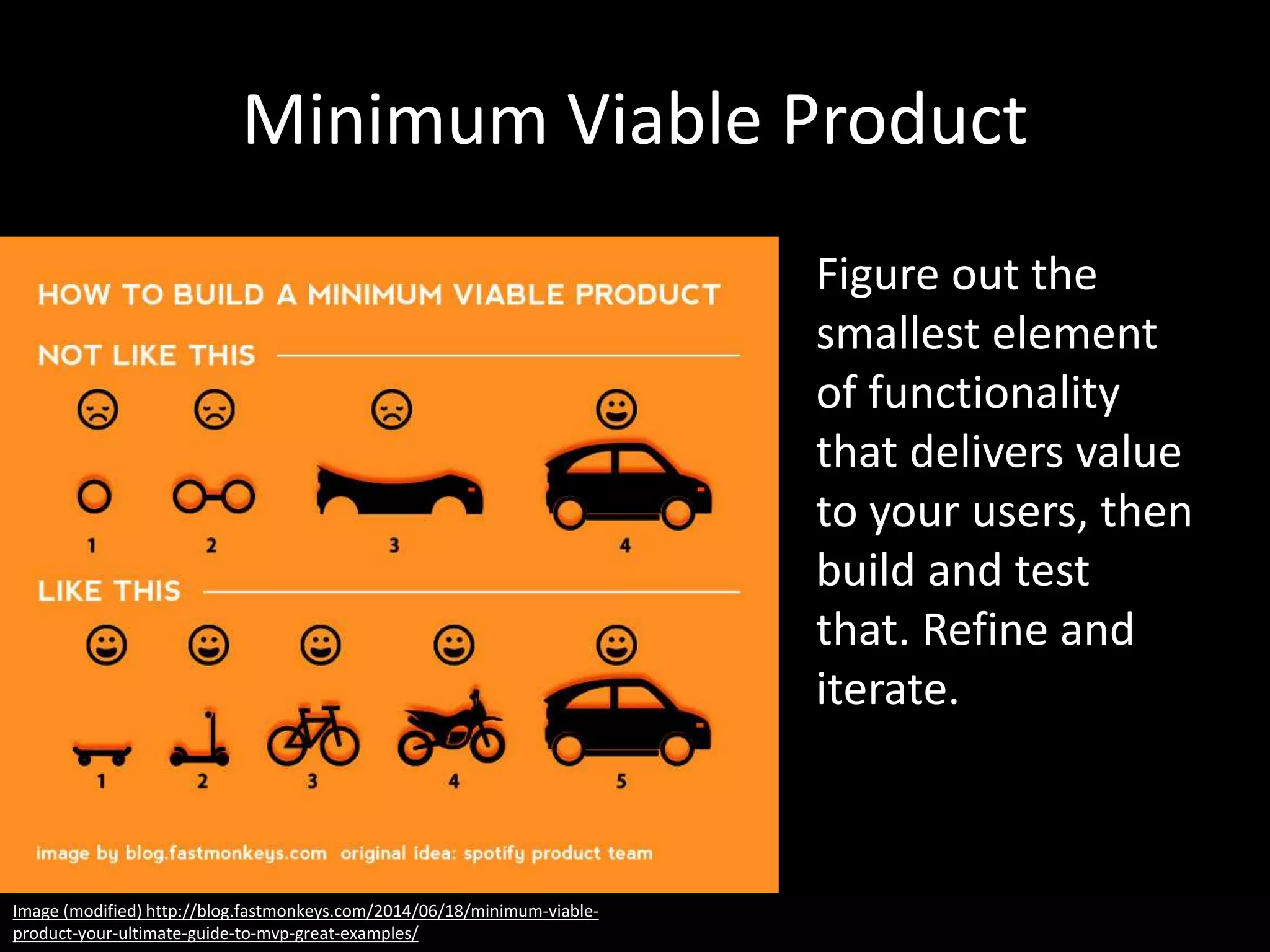 Minimum Viable Product

HOW TO BUILD A MINIMUM VIABLE PRODUCT

NOT LIKE THIS

1 2 3 4

LIKE THIS

1 2 3 4 5

image by blog.fastmonkeys.com original idea: spotify product team

Figure out the smallest element of functionality that delivers value to your users, then build and test that. Refine and iterate.

Image (modified) http://blog.fastmonkeys.com/2014/06/18/minimum-viable-product-your-ultimate-guide-to-mvp-great-examples/